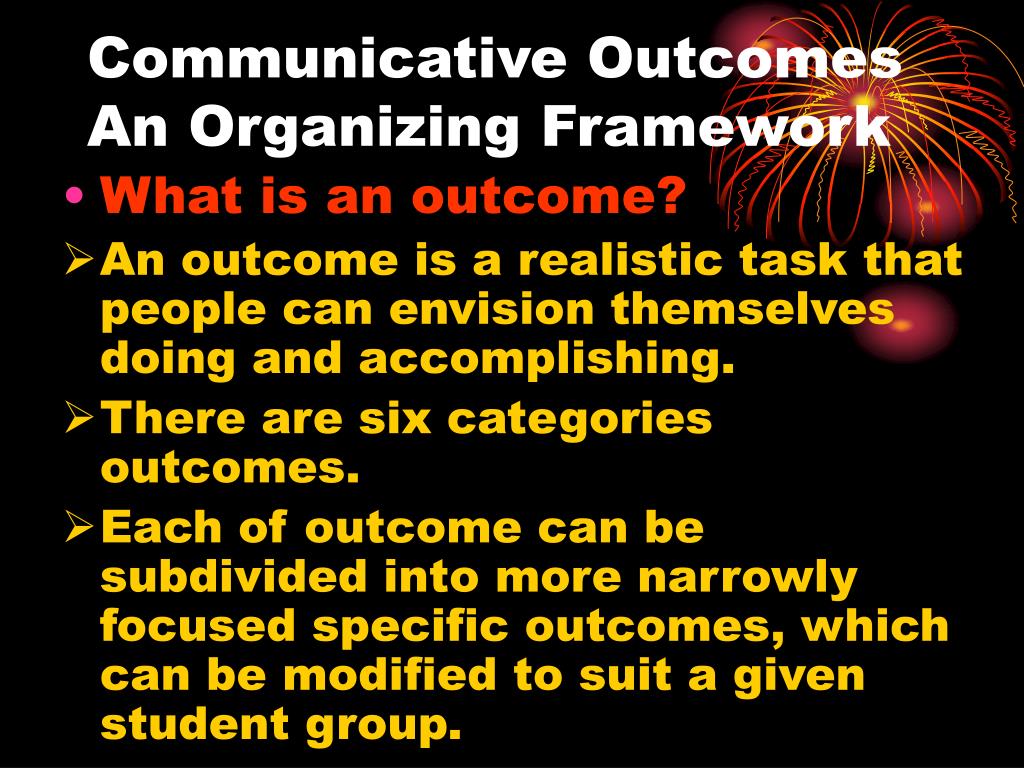 Communicative Outcomes
An Organizing Framework

• What is an outcome?

➢ An outcome is a realistic task that people can envision themselves doing and accomplishing.

➢ There are six categories outcomes.

➢ Each of outcome can be subdivided into more narrowly focused specific outcomes, which can be modified to suit a given student group.